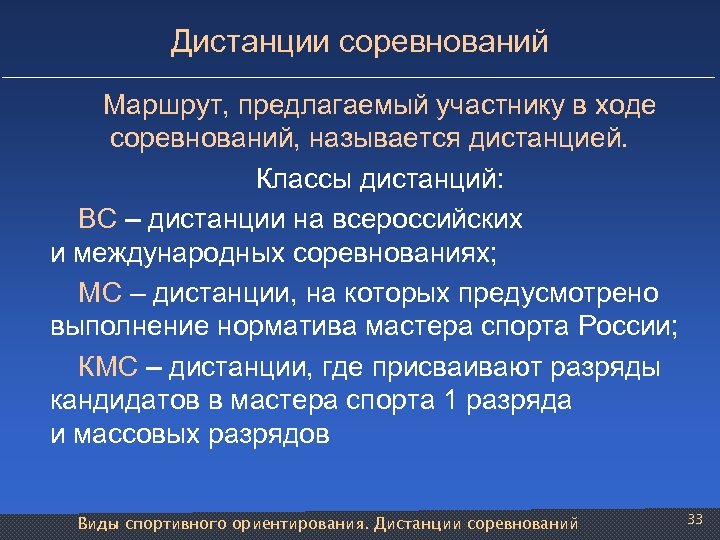 Дистанции соревнований

Маршрут, предлагаемый участнику в ходе соревнований, называется дистанцией.

Классы дистанций:

ВС – дистанции на всероссийских и международных соревнованиях;

МС – дистанции, на которых предусмотрено выполнение норматива мастера спорта России;

КМС – дистанции, где присваивают разряды кандидатов в мастера спорта 1 разряда и массовых разрядов

Виды спортивного ориентирования. Дистанции соревнований

33